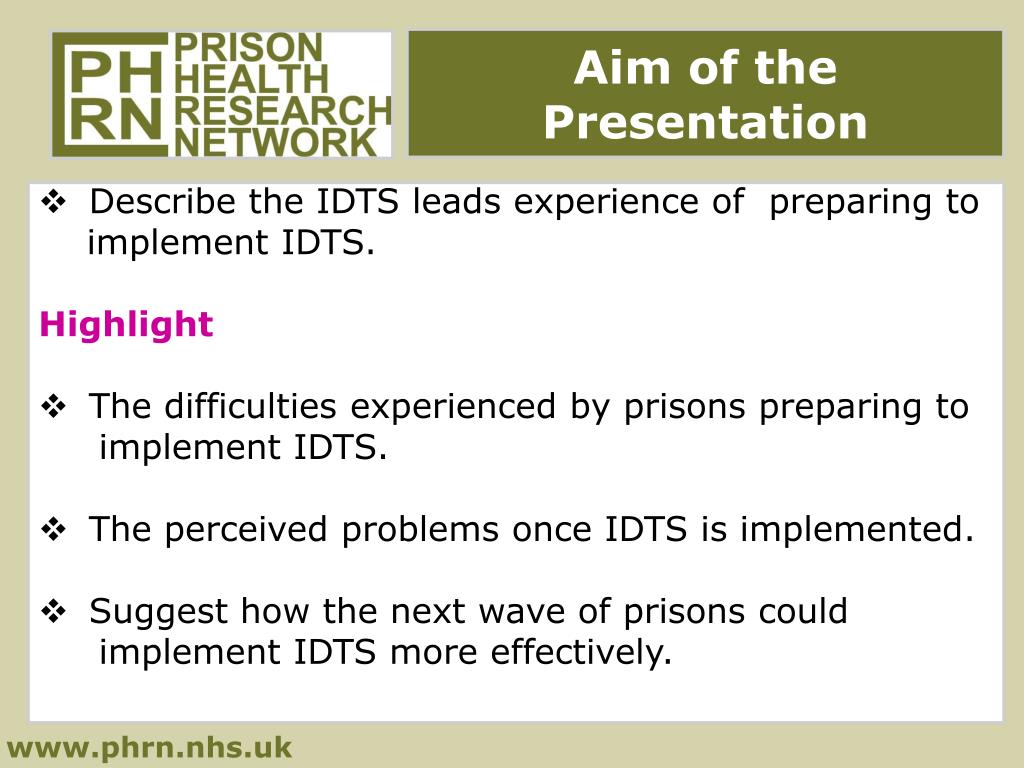 PH RN PRISON HEALTH RESEARCH NETWORK

Aim of the Presentation

❖ Describe the IDTS leads experience of preparing to implement IDTS.

Highlight

❖ The difficulties experienced by prisons preparing to implement IDTS.

❖ The perceived problems once IDTS is implemented.

❖ Suggest how the next wave of prisons could implement IDTS more effectively.

www.phrn.nhs.uk